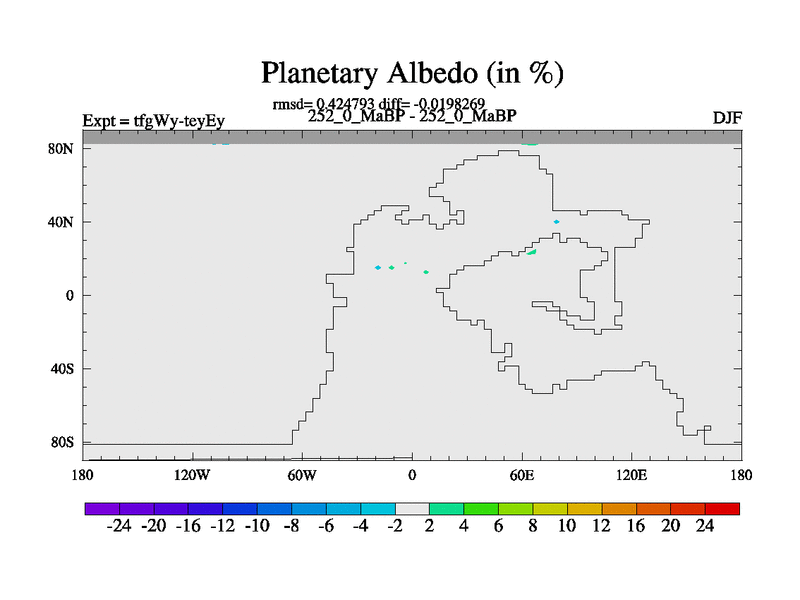 Planetary Albedo (in %)

rmsd= 0.424793 diff= -0.0198269

Expt = tfgWy-teyEy

252_0_MaBP - 252_0_MaBP

DJF

80N
40N
0
40S
80S

180
120W
60W
0
60E
120E
180

-24 -20 -16 -12 -10 -8 -6 -4 -2 2 4 6 8 10 12 16 20 24